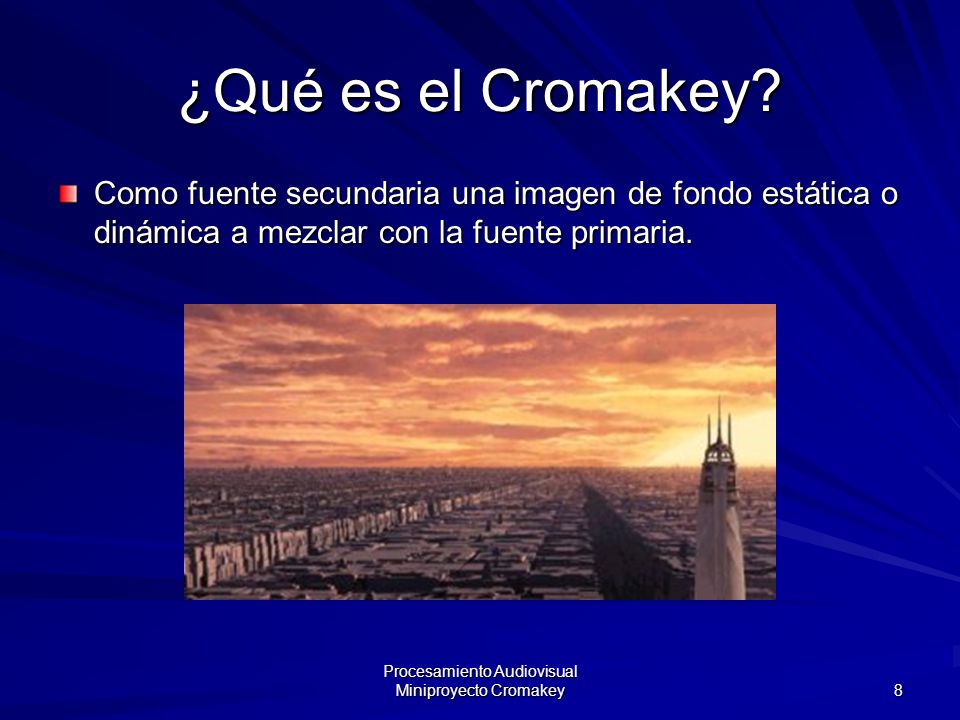 ¿Qué es el Cromakey?

Como fuente secundaria una imagen de fondo estática o dinámica a mezclar con la fuente primaria.

Procesamiento Audiovisual
Miniproyecto Cromakey

8